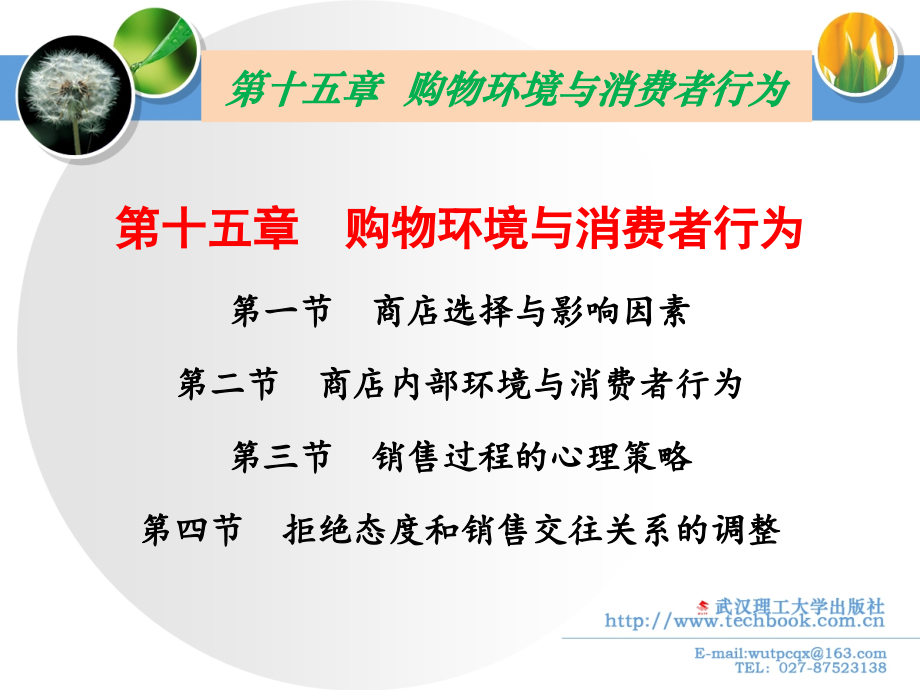 第十五章 购物环境与消费者行为

第十五章 购物环境与消费者行为

第一节 商店选择与影响因素

第二节 商店内部环境与消费者行为

第三节 销售过程的心理策略

第四节 拒绝态度和销售交往关系的调整

武汉理工大学出版社
http://www.techbook.com.cn

E-mail:wutpcqx@163.com
TEL: 027-87523138